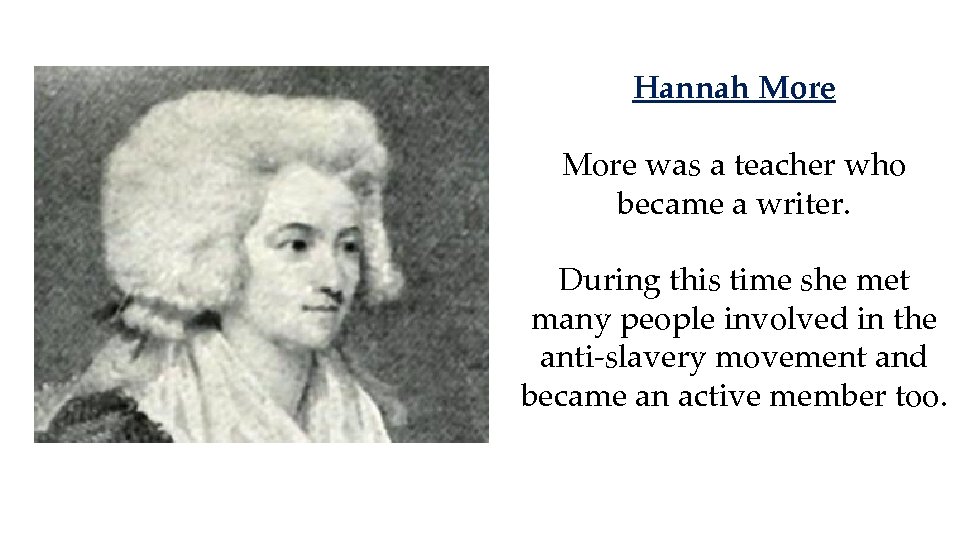 Hannah More

More was a teacher who became a writer.

During this time she met many people involved in the anti-slavery movement and became an active member too.